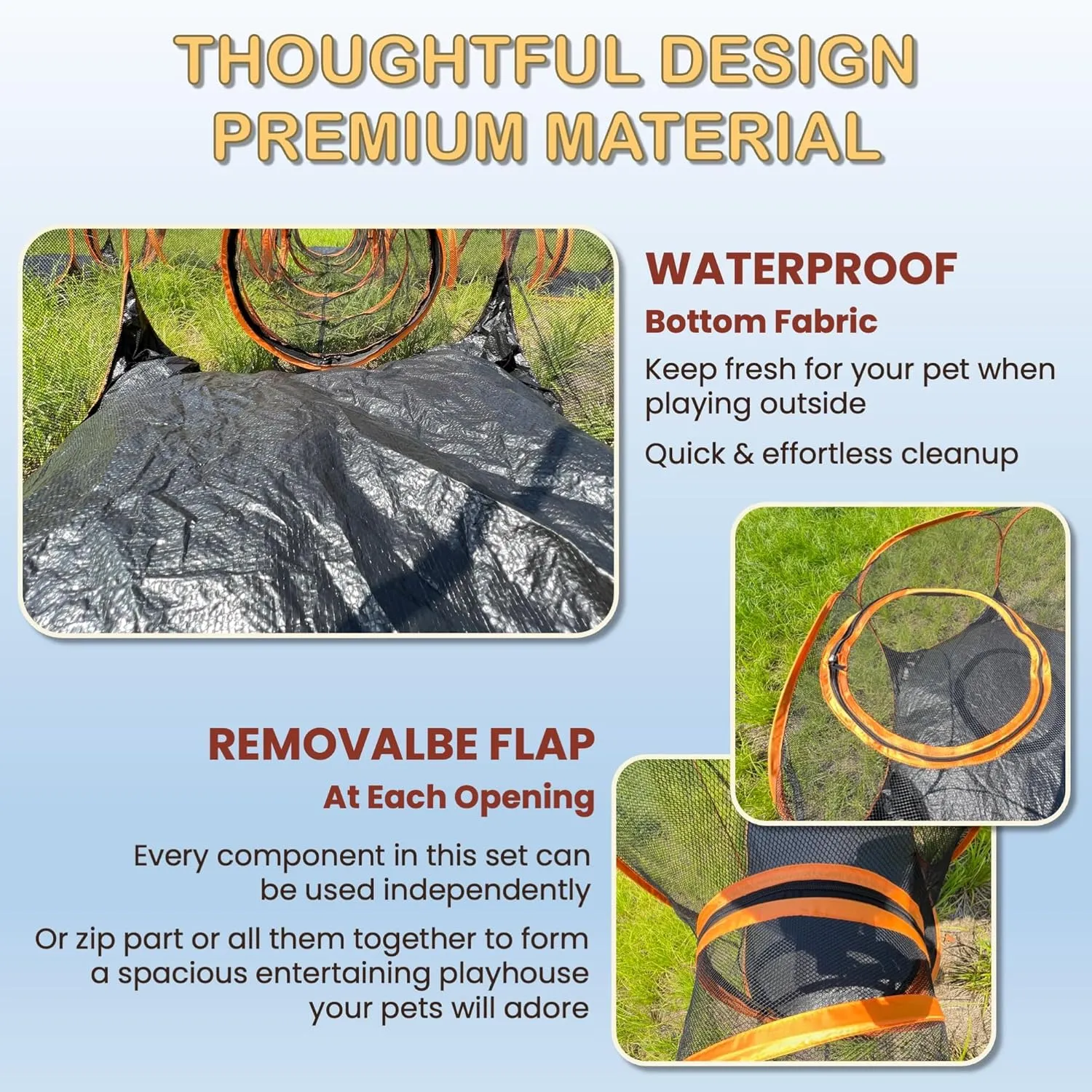 THOUGHTFUL DESIGN
PREMIUM MATERIAL

WATERPROOF
Bottom Fabric
Keep fresh for your pet when playing outside
Quick & effortless cleanup

REMOVALBE FLAP
At Each Opening
Every component in this set can be used independently
Or zip part or all them together to form a spacious entertaining playhouse your pets will adore